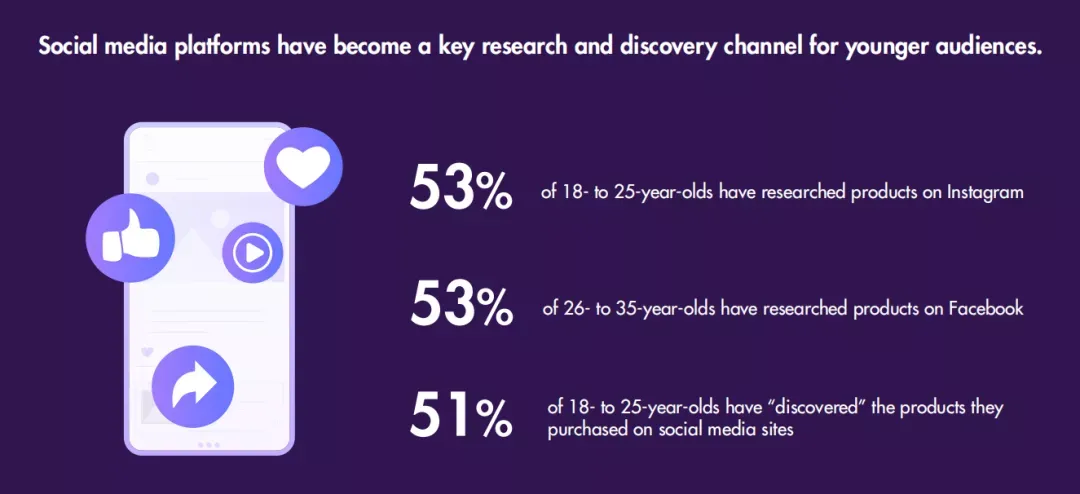 Social media platforms have become a key research and discovery channel for younger audiences.

53% of 18- to 25-year-olds have researched products on Instagram

53% of 26- to 35-year-olds have researched products on Facebook

51% of 18- to 25-year-olds have "discovered" the products they purchased on social media sites